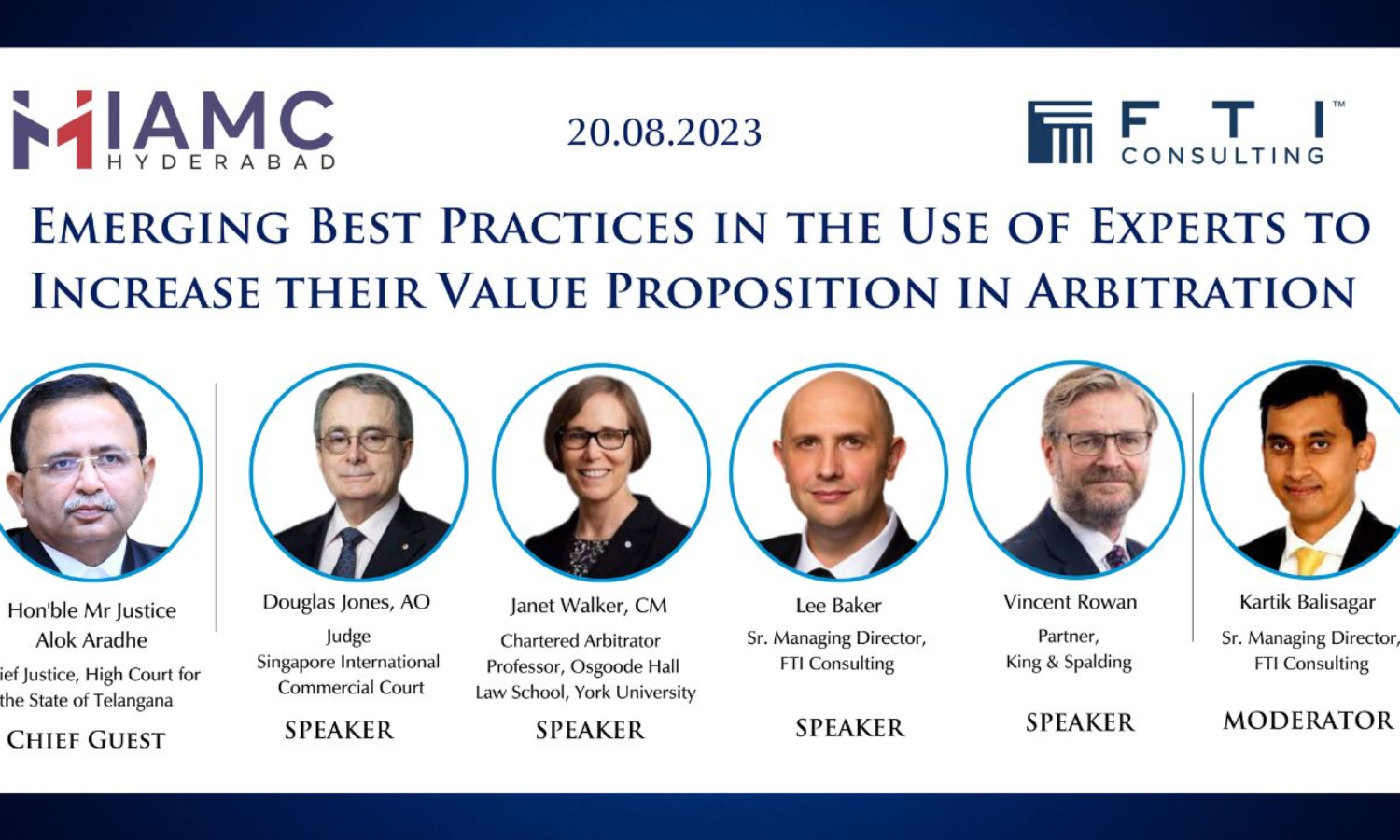 IAMC
HYDERABAD

20.08.2023

FTI™
CONSULTING

EMERGING BEST PRACTICES IN THE USE OF EXPERTS TO INCREASE THEIR VALUE PROPOSITION IN ARBITRATION

Hon'ble Mr Justice Alok Aradhe
ief Justice, High Court for the State of Telangana
CHIEF GUEST

Douglas Jones, AO
Judge
Singapore International Commercial Court
SPEAKER

Janet Walker, CM
Chartered Arbitrator
Professor, Osgoode Hall Law School, York University
SPEAKER

Lee Baker
Sr. Managing Director, FTI Consulting
SPEAKER

Vincent Rowan
Partner, King & Spalding
SPEAKER

Kartik Balisagar
Sr. Managing Director, FTI Consulting
MODERATOR